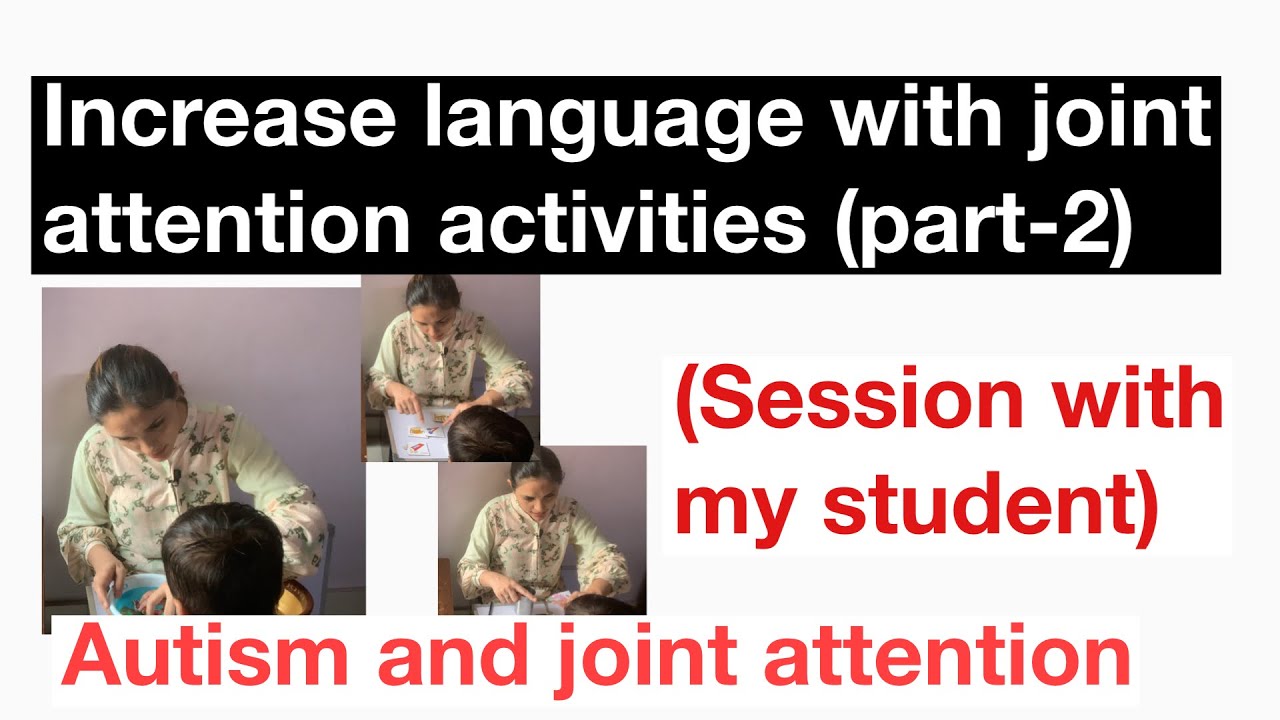 Increase language with joint attention activities (part-2)

(Session with my student)

Autism and joint attention